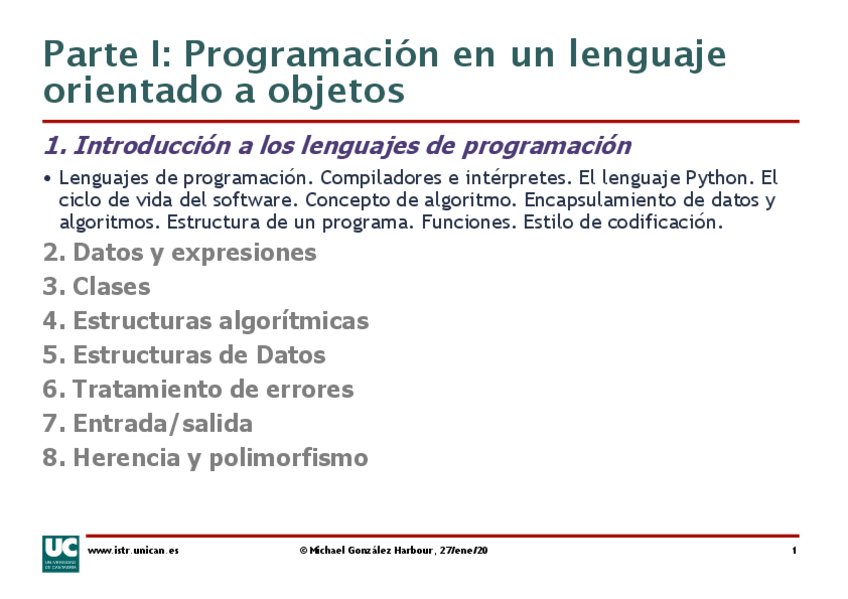 Parte I: Programación en un lenguaje orientado a objetos

1. Introducción a los lenguajes de programación

• Lenguajes de programación. Compiladores e intérpretes. El lenguaje Python. El ciclo de vida del software. Concepto de algoritmo. Encapsulamiento de datos y algoritmos. Estructura de un programa. Funciones. Estilo de codificación.

2. Datos y expresiones

3. Clases

4. Estructuras algorítmicas

5. Estructuras de Datos

6. Tratamiento de errores

7. Entrada/salida

8. Herencia y polimorfismo

UC UNIVERSIDAD DE CANTABRIA

www.istr.unican.es

© Michael González Harbour, 27/ene/20

1